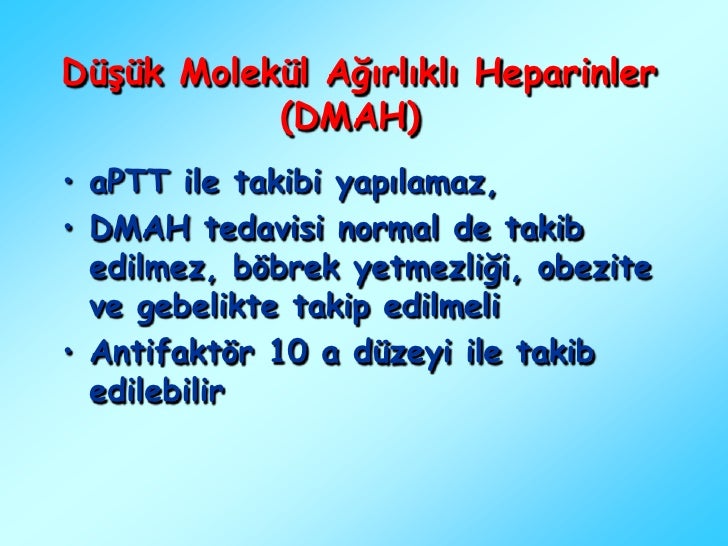 Düşük Molekül Ağırlıklı Heparinler (DMAH)

• aPTT ile takibi yapılamaz,
• DMAH tedavisi normal de takib edilmez, böbrek yetmezliği, obezite ve gebelikte takip edilmeli
• Antifaktör 10 a düzeyi ile takib edilebilir